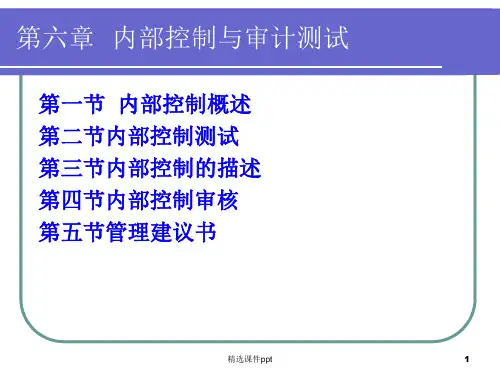 第六章 内部控制与审计测试

第一节 内部控制概述
第二节内部控制测试
第三节内部控制的描述
第四节内部控制审核
第五节管理建议书

精选课件ppt

1